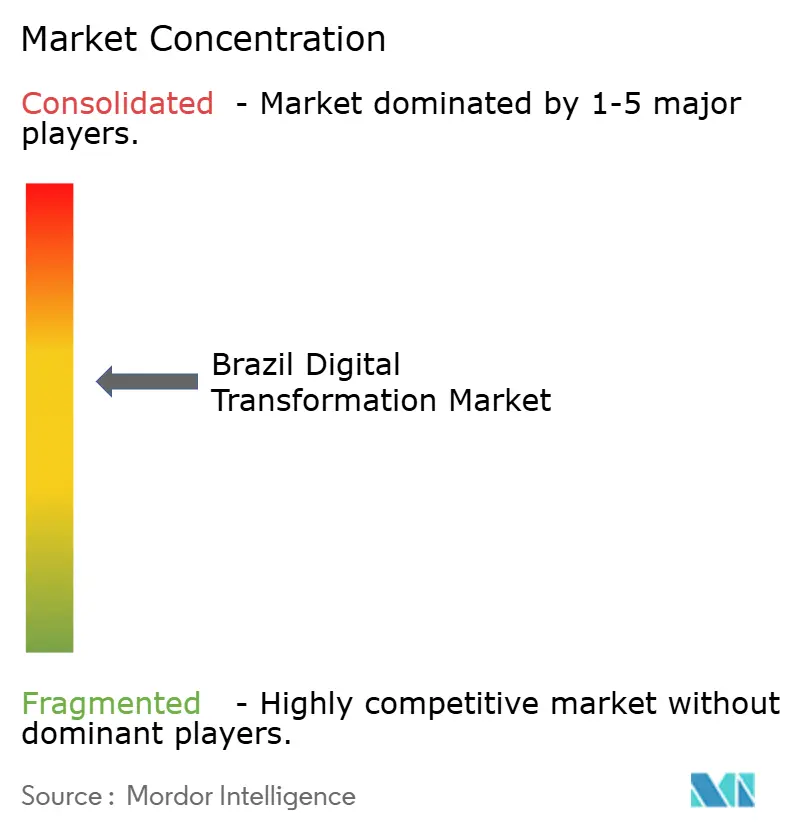 Market Concentration

Consolidated - Market dominated by 1-5 major players.

Brazil Digital Transformation Market

Fragmented - Highly competitive market without dominant players.

Source : Mordor Intelligence